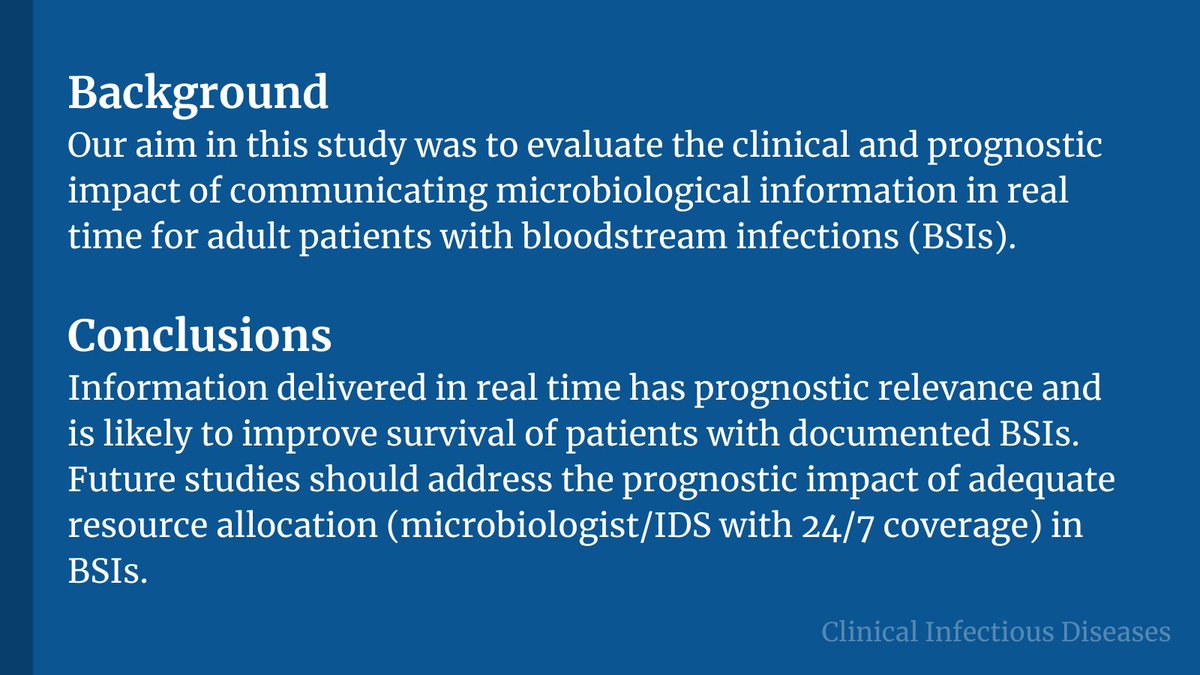 Background
Our aim in this study was to evaluate the clinical and prognostic impact of communicating microbiological information in real time for adult patients with bloodstream infections (BSIs).

Conclusions
Information delivered in real time has prognostic relevance and is likely to improve survival of patients with documented BSIs. Future studies should address the prognostic impact of adequate resource allocation (microbiologist/IDS with 24/7 coverage) in BSIs.

Clinical Infectious Diseases